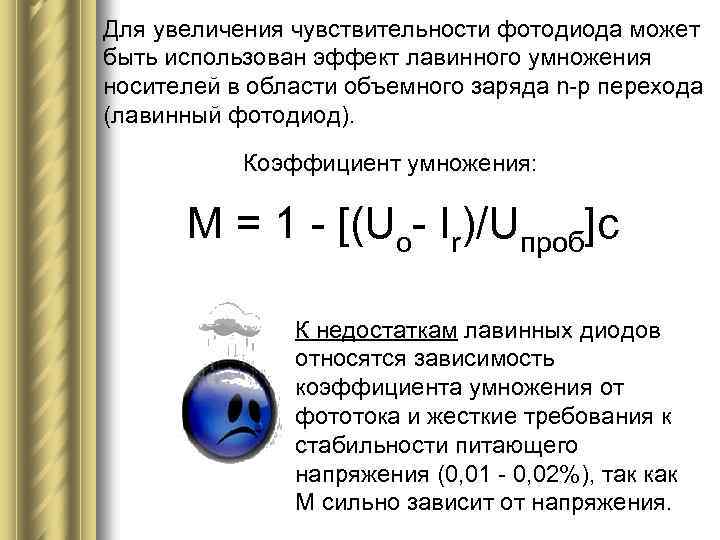 Для увеличения чувствительности фотодиода может быть использован эффект лавинного умножения носителей в области объемного заряда n-p перехода (лавинный фотодиод).

Коэффициент умножения:

$M = 1 - [(U_o - I_r)/U_{проб}]c$

К недостаткам лавинных диодов относятся зависимость коэффициента умножения от фототока и жесткие требования к стабильности питающего напряжения (0,01 - 0,02%), так как М сильно зависит от напряжения.